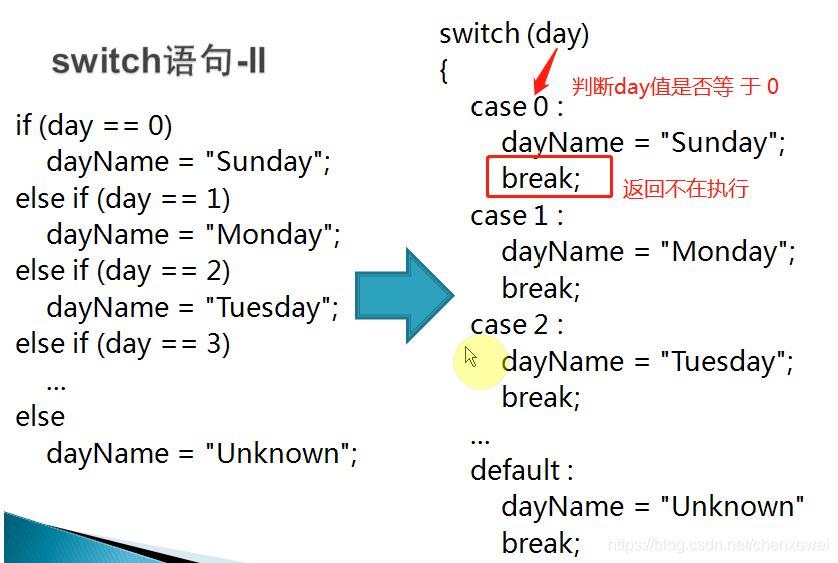 switch语句-II

if (day == 0)
dayName = "Sunday";
else if (day == 1)
dayName = "Monday";
else if (day == 2)
dayName = "Tuesday";
else if (day == 3)
...
else
dayName = "Unknown";

switch (day)
{
case 0 :
判断day值是否等 于 0
dayName = "Sunday";
break;
返回不在执行
case 1 :
dayName = "Monday";
break;
case 2 :
dayName = "Tuesday";
break;
...
default :
dayName = "Unknown"
break;

https://blog.csdn.net/chenxowei